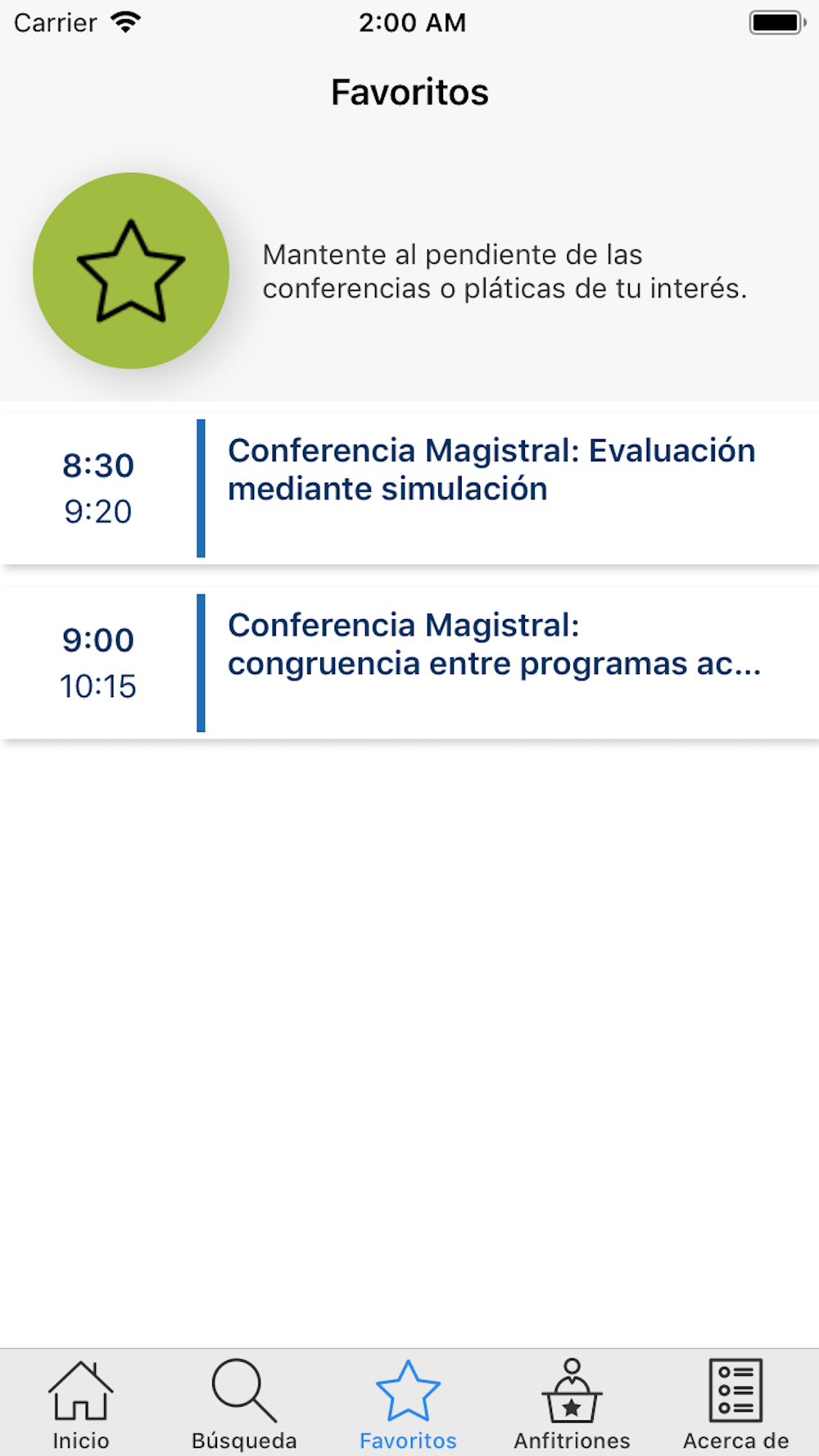 Carrier 2:00 AM

Favoritos

Mantente al pendiente de las conferencias o pláticas de tu interés.

8:30
9:20
Conferencia Magistral: Evaluación mediante simulación

9:00
10:15
Conferencia Magistral: congruencia entre programas ac...

Inicio Búsqueda Favoritos Anfitriones Acerca de